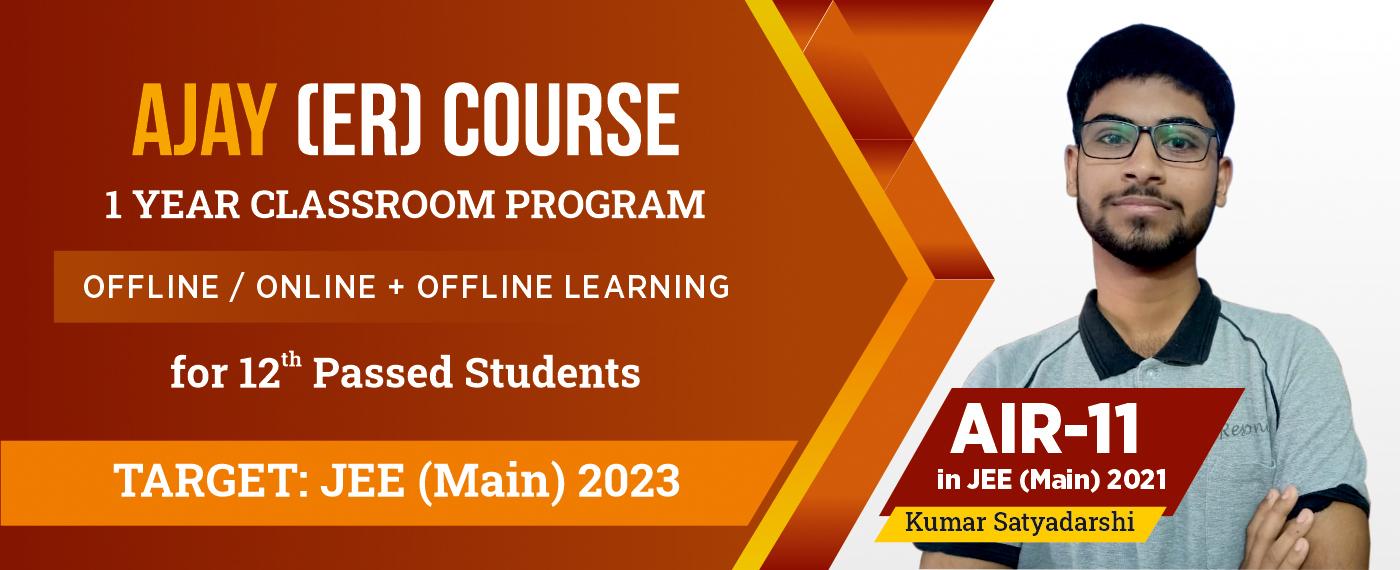 AJAY (ER) COURSE
1 YEAR CLASSROOM PROGRAM
OFFLINE / ONLINE + OFFLINE LEARNING
for 12$^{th}$ Passed Students
TARGET: JEE (Main) 2023

AIR-11
in JEE (Main) 2021
Kumar Satyadarshi